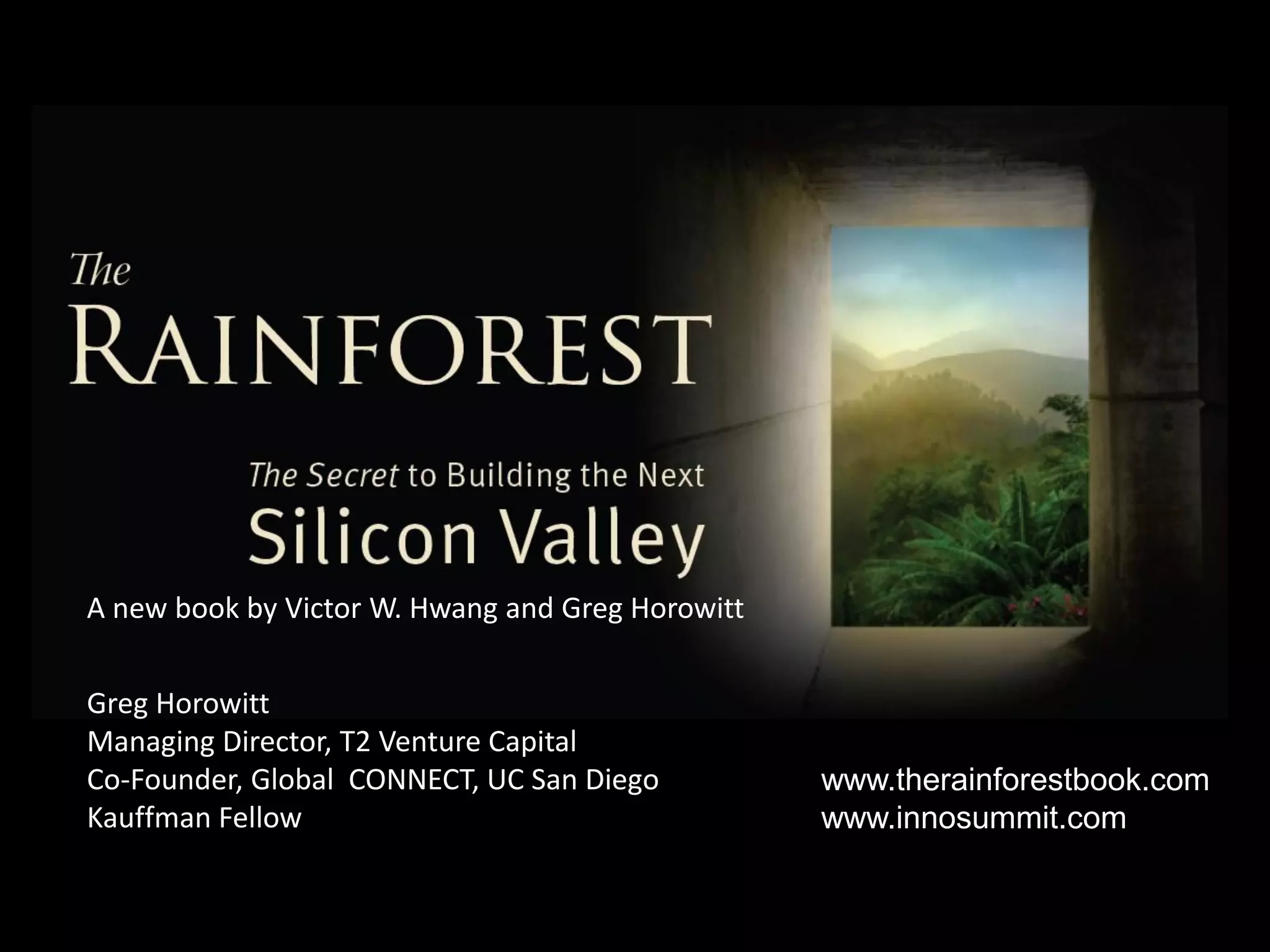 The
RAINFOREST

The Secret to Building the Next
Silicon Valley

A new book by Victor W. Hwang and Greg Horowitt

Greg Horowitt
Managing Director, T2 Venture Capital
Co-Founder, Global CONNECT, UC San Diego
Kauffman Fellow

www.therainforestbook.com
www.innosummit.com